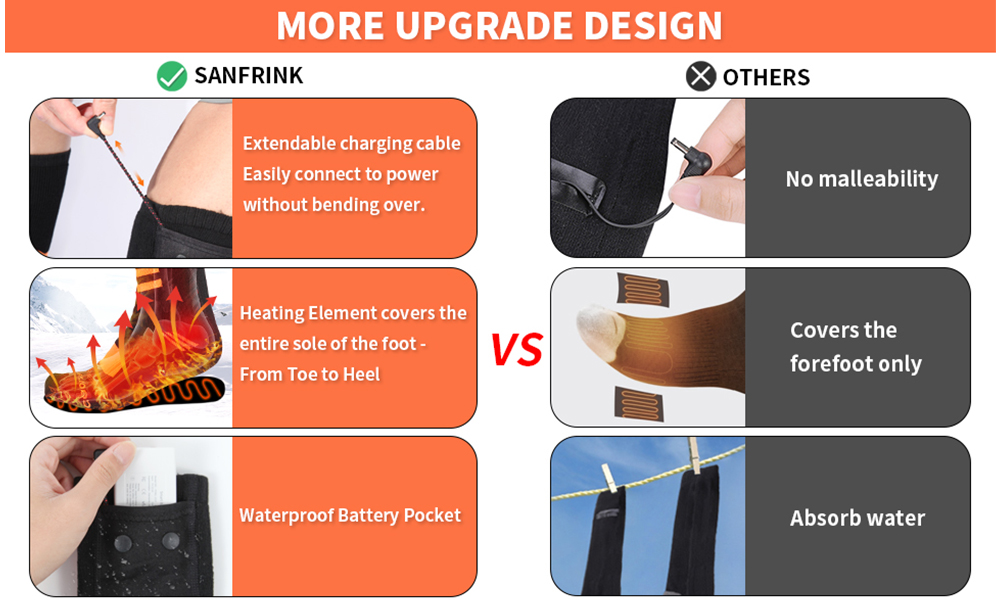 MORE UPGRADE DESIGN

SANFRINK

Extendable charging cable
Easily connect to power
without bending over.

Heating Element covers the entire sole of the foot - From Toe to Heel

Waterproof Battery Pocket

VS

OTHERS

No malleability

Covers the forefoot only

Absorb water